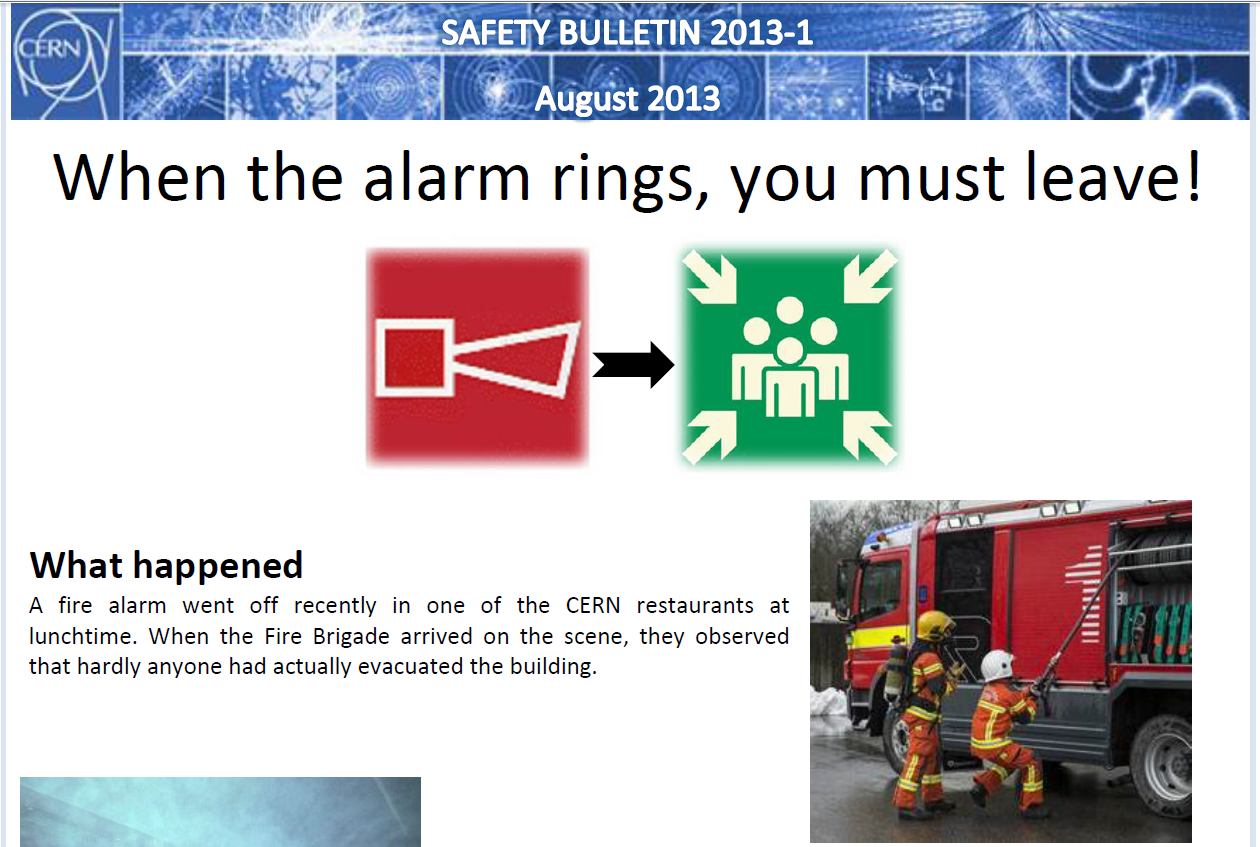 CERN

SAFETY BULLETIN 2013-1

August 2013

When the alarm rings, you must leave!

What happened

A fire alarm went off recently in one of the CERN restaurants at lunchtime. When the Fire Brigade arrived on the scene, they observed that hardly anyone had actually evacuated the building.